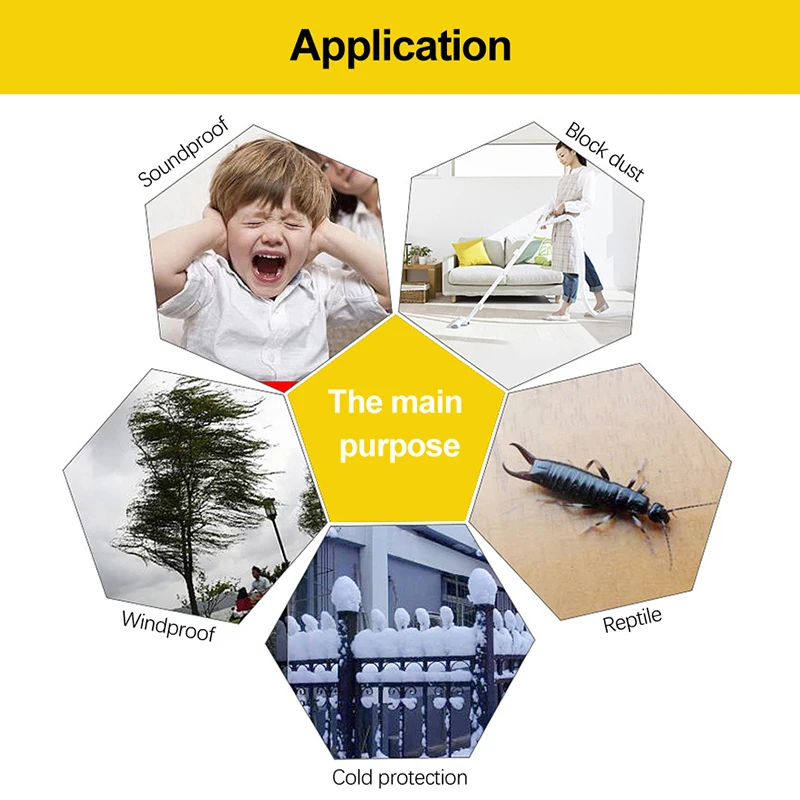 Application

Soundproof

Block dust

The main purpose

Windproof

Reptile

Cold protection